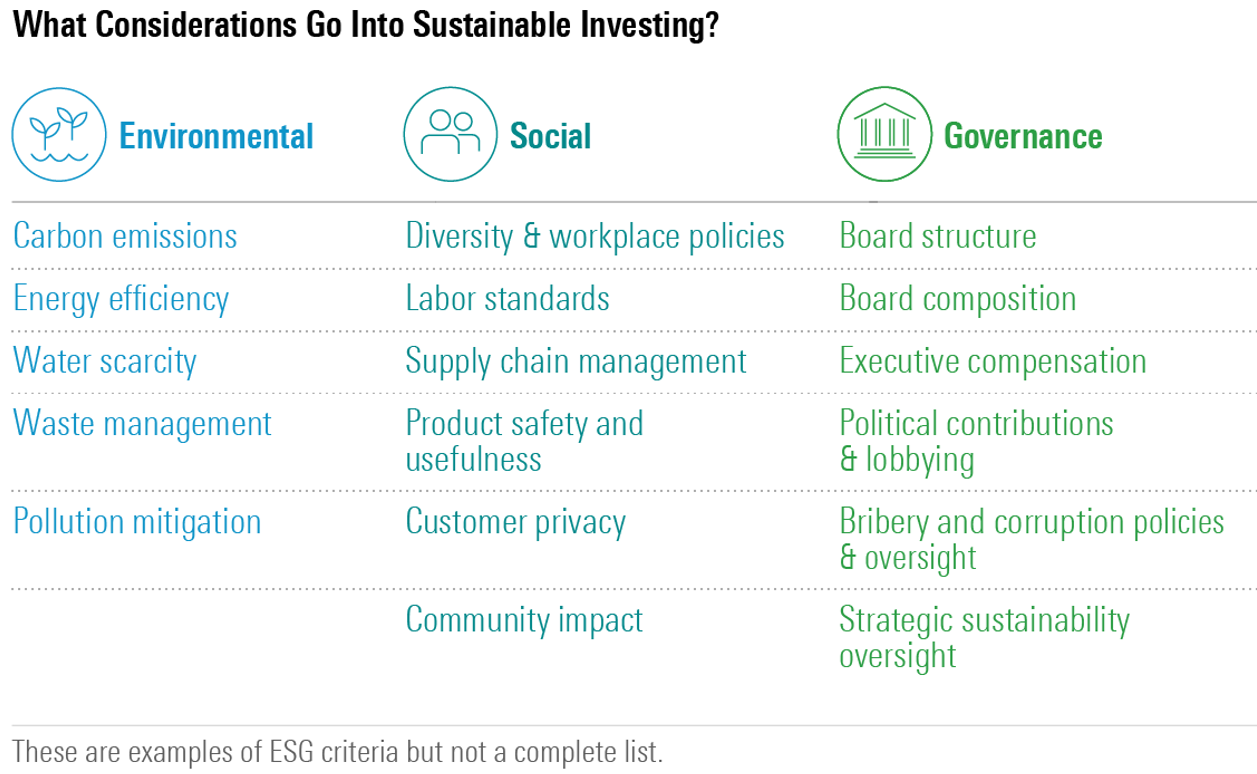 What Considerations Go Into Sustainable Investing?

| Environmental | Social | Governance |
|---|---|---|
| Carbon emissions | Diversity & workplace policies | Board structure |
| Energy efficiency | Labor standards | Board composition |
| Water scarcity | Supply chain management | Executive compensation |
| Waste management | Product safety and usefulness | Political contributions & lobbying |
| Pollution mitigation | Customer privacy | Bribery and corruption policies & oversight |
| | Community impact | Strategic sustainability oversight |

These are examples of ESG criteria but not a complete list.